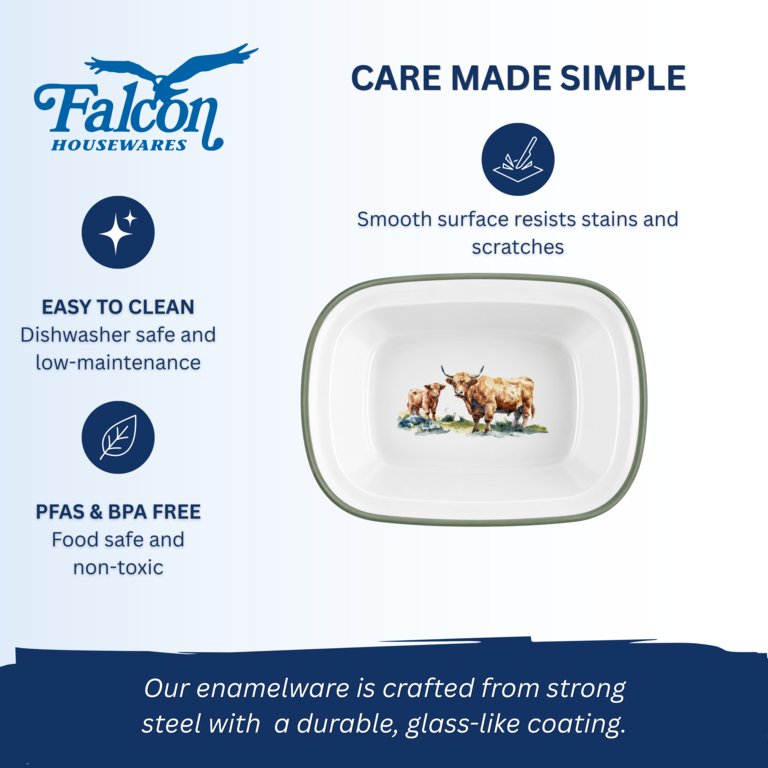 Falcon
HOUSEWARES

CARE MADE SIMPLE

Smooth surface resists stains and scratches

EASY TO CLEAN
Dishwasher safe and low-maintenance

PFAS & BPA FREE
Food safe and non-toxic

Our enamelware is crafted from strong steel with a durable, glass-like coating.